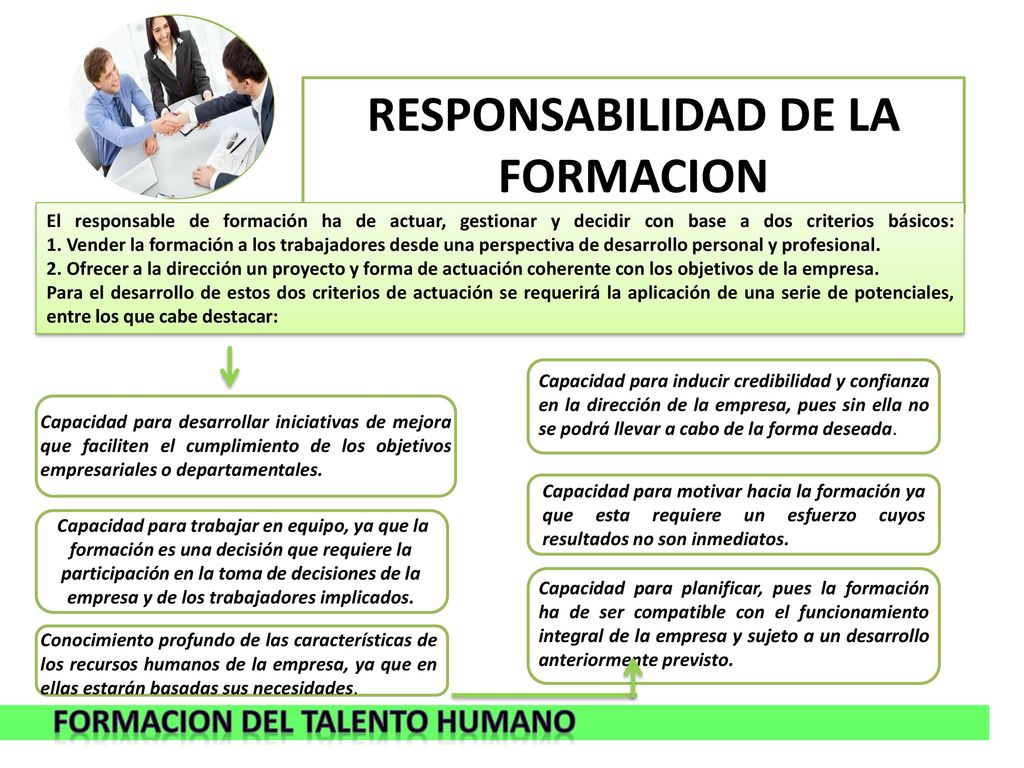 RESPONSABILIDAD DE LA FORMACION

El responsable de formación ha de actuar, gestionar y decidir con base a dos criterios básicos:
1. Vender la formación a los trabajadores desde una perspectiva de desarrollo personal y profesional.
2. Ofrecer a la dirección un proyecto y forma de actuación coherente con los objetivos de la empresa.
Para el desarrollo de estos dos criterios de actuación se requerirá la aplicación de una serie de potenciales, entre los que cabe destacar:

Capacidad para desarrollar iniciativas de mejora que faciliten el cumplimiento de los objetivos empresariales o departamentales.

Capacidad para trabajar en equipo, ya que la formación es una decisión que requiere la participación en la toma de decisiones de la empresa y de los trabajadores implicados.

Conocimiento profundo de las características de los recursos humanos de la empresa, ya que en ellas estarán basadas sus necesidades.

Capacidad para inducir credibilidad y confianza en la dirección de la empresa, pues sin ella no se podrá llevar a cabo de la forma deseada.

Capacidad para motivar hacia la formación ya que esta requiere un esfuerzo cuyos resultados no son inmediatos.

Capacidad para planificar, pues la formación ha de ser compatible con el funcionamiento integral de la empresa y sujeto a un desarrollo anteriormente previsto.

FORMACION DEL TALENTO HUMANO